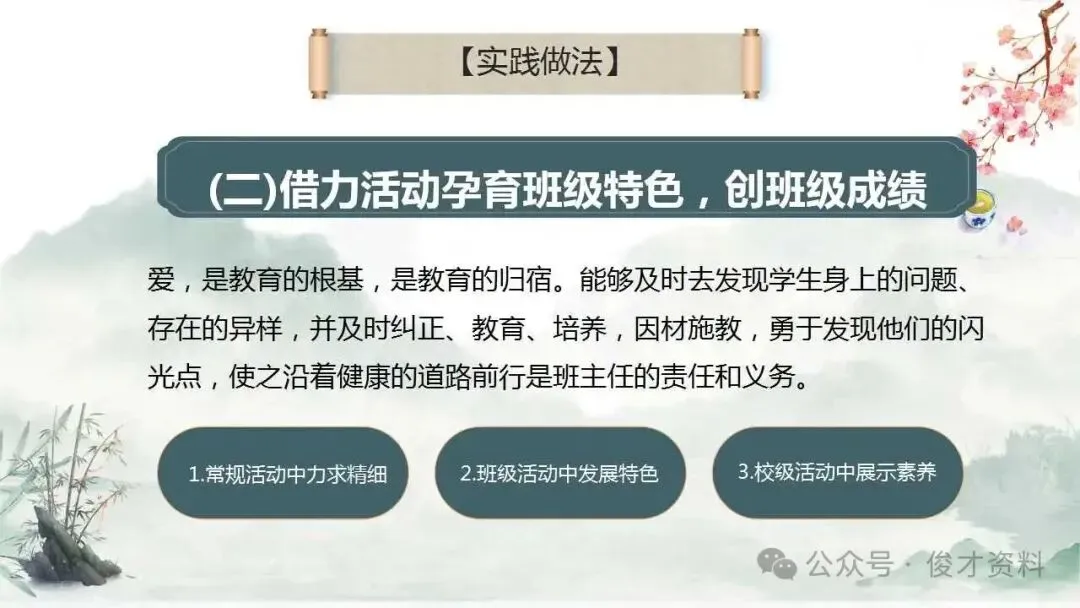 【实践做法】

(二)借力活动孕育班级特色，创班级成绩

爱，是教育的根基，是教育的归宿。能够及时去发现学生身上的问题、存在的异样，并及时纠正、教育、培养，因材施教，勇于发现他们的闪光点，使之沿着健康的道路前行是班主任的责任和义务。

1.常规活动中力求精细

2.班级活动中发展特色

3.校级活动中展示素养

公众号 · 俊才资料